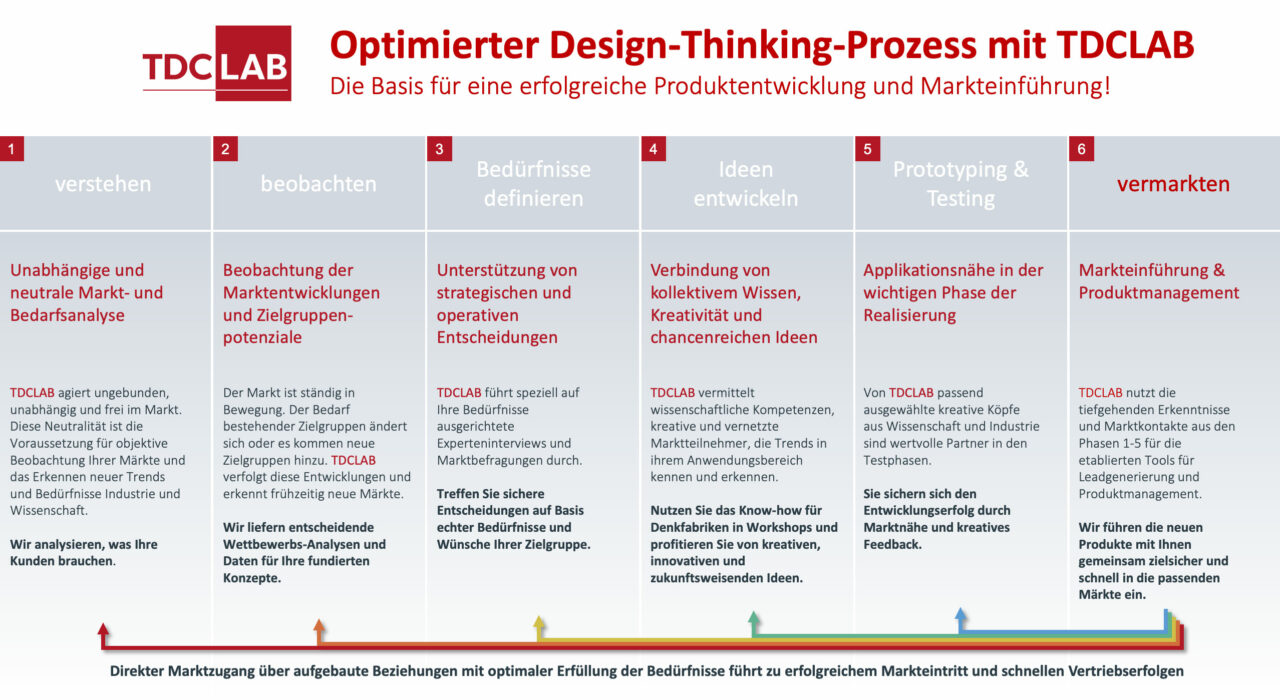 TDC LAB

Optimierter Design-Thinking-Prozess mit TDCLAB

Die Basis für eine erfolgreiche Produktentwicklung und Markteinführung!

1
verstehen

Unabhängige und neutrale Markt- und Bedarfsanalyse

TDCLAB agiert ungebunden, unabhängig und frei im Markt. Diese Neutralität ist die Voraussetzung für objektive Beobachtung Ihrer Märkte und das Erkennen neuer Trends und Bedürfnisse Industrie und Wissenschaft.

Wir analysieren, was Ihre Kunden brauchen.

2
beobachten

Beobachtung der Marktentwicklungen und Zielgruppenpotenziale

Der Markt ist ständig in Bewegung. Der Bedarf bestehender Zielgruppen ändert sich oder es kommen neue Zielgruppen hinzu. TDCLAB verfolgt diese Entwicklungen und erkennt frühzeitig neue Märkte.

Wir liefern entscheidende Wettbewerbs-Analysen und Daten für Ihre fundierten Konzepte.

3
Bedürfnisse definieren

Unterstützung von strategischen und operativen Entscheidungen

TDCLAB führt speziell auf Ihre Bedürfnisse ausgerichtete Experteninterviews und Marktbefragungen durch.

Treffen Sie sichere Entscheidungen auf Basis echter Bedürfnisse und Wünsche Ihrer Zielgruppe.

4
Ideen entwickeln

Verbindung von kollektivem Wissen, Kreativität und chancenreichen Ideen

TDCLAB vermittelt wissenschaftliche Kompetenzen, kreative und vernetzte Marktteilnehmer, die Trends in ihrem Anwendungsbereich kennen und erkennen.

Nutzen Sie das Know-how für Denkfabriken in Workshops und profitieren Sie von kreativen, innovativen und zukunftsweisenden Ideen.

5
Prototyping & Testing

Applikationsnähe in der wichtigen Phase der Realisierung

Von TDCLAB passend ausgewählte kreative Köpfe aus Wissenschaft und Industrie sind wertvolle Partner in den Testphasen.

Sie sichern sich den Entwicklungserfolg durch Marktnähe und kreatives Feedback.

6
vermarkten

Markteinführung & Produktmanagement

TDCLAB nutzt die tiefgehenden Erkenntnisse und Marktkontakte aus den Phasen 1-5 für die etablierten Tools für Leadgenerierung und Produktmanagement.

Wir führen die neuen Produkte mit Ihnen gemeinsam zielsicher und schnell in die passenden Märkte ein.

Direkter Marktzugang über aufgebaute Beziehungen mit optimaler Erfüllung der Bedürfnisse führt zu erfolgreichem Markteintritt und schnellen Vertriebserfolgen